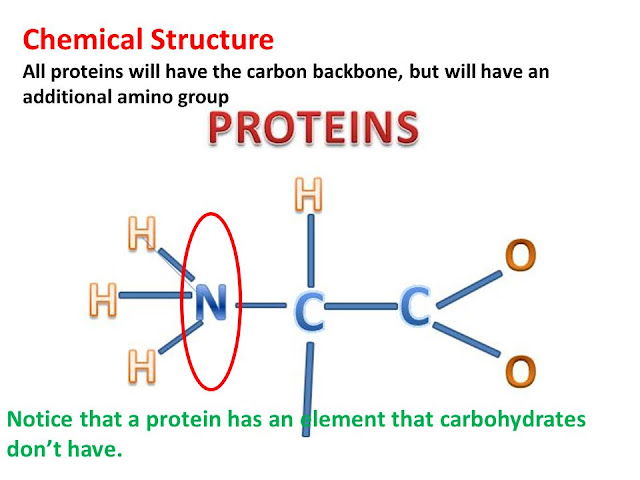 Chemical Structure
All proteins will have the carbon backbone, but will have an additional amino group

PROTEINS

H
H
H
H
N
C
C
O
O

Notice that a protein has an element that carbohydrates don't have.